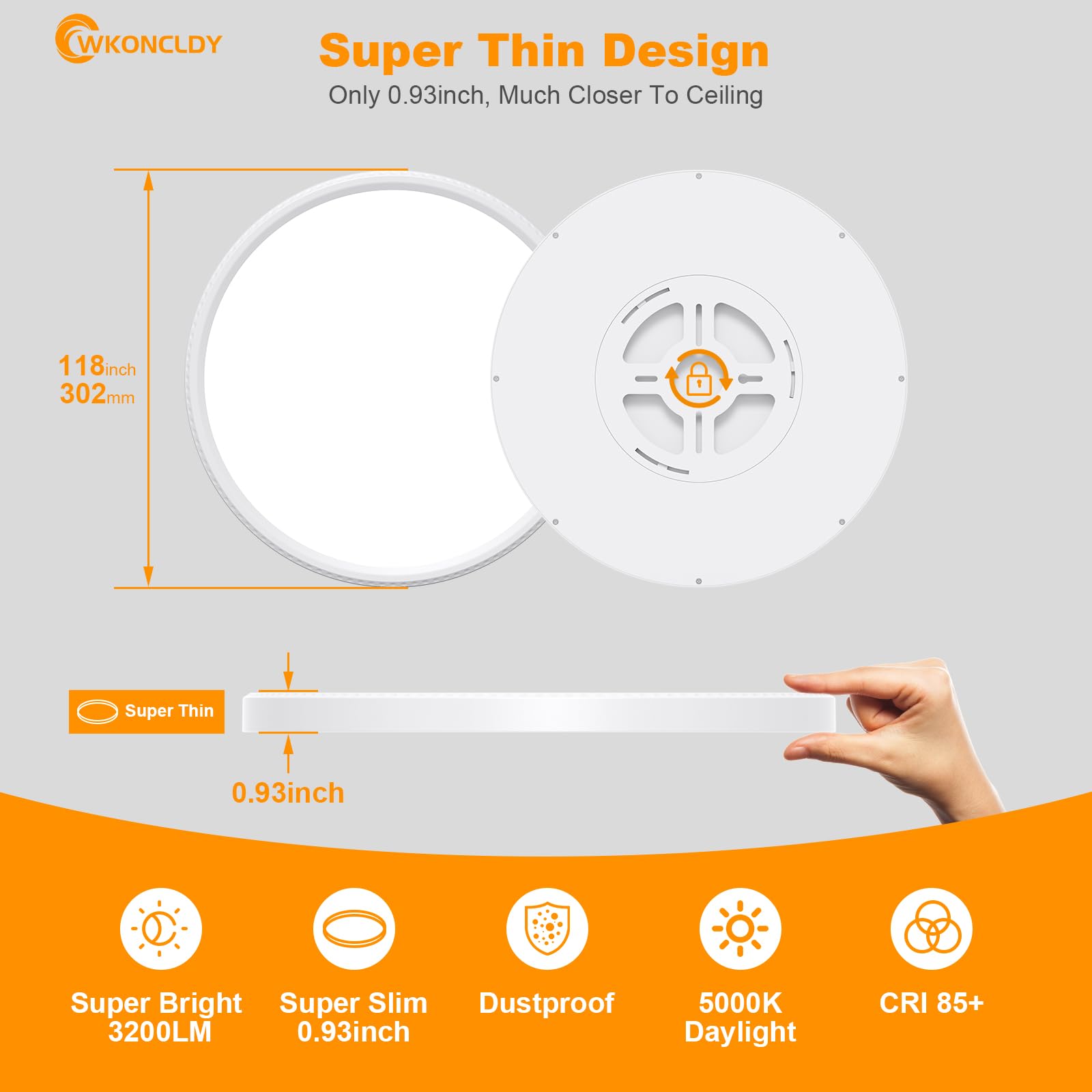 WKONCLDY

Super Thin Design

Only 0.93inch, Much Closer To Ceiling

118inch
302mm

Super Thin

0.93inch

Super Bright 3200LM

Super Slim 0.93inch

Dustproof

5000K Daylight

CRI 85+